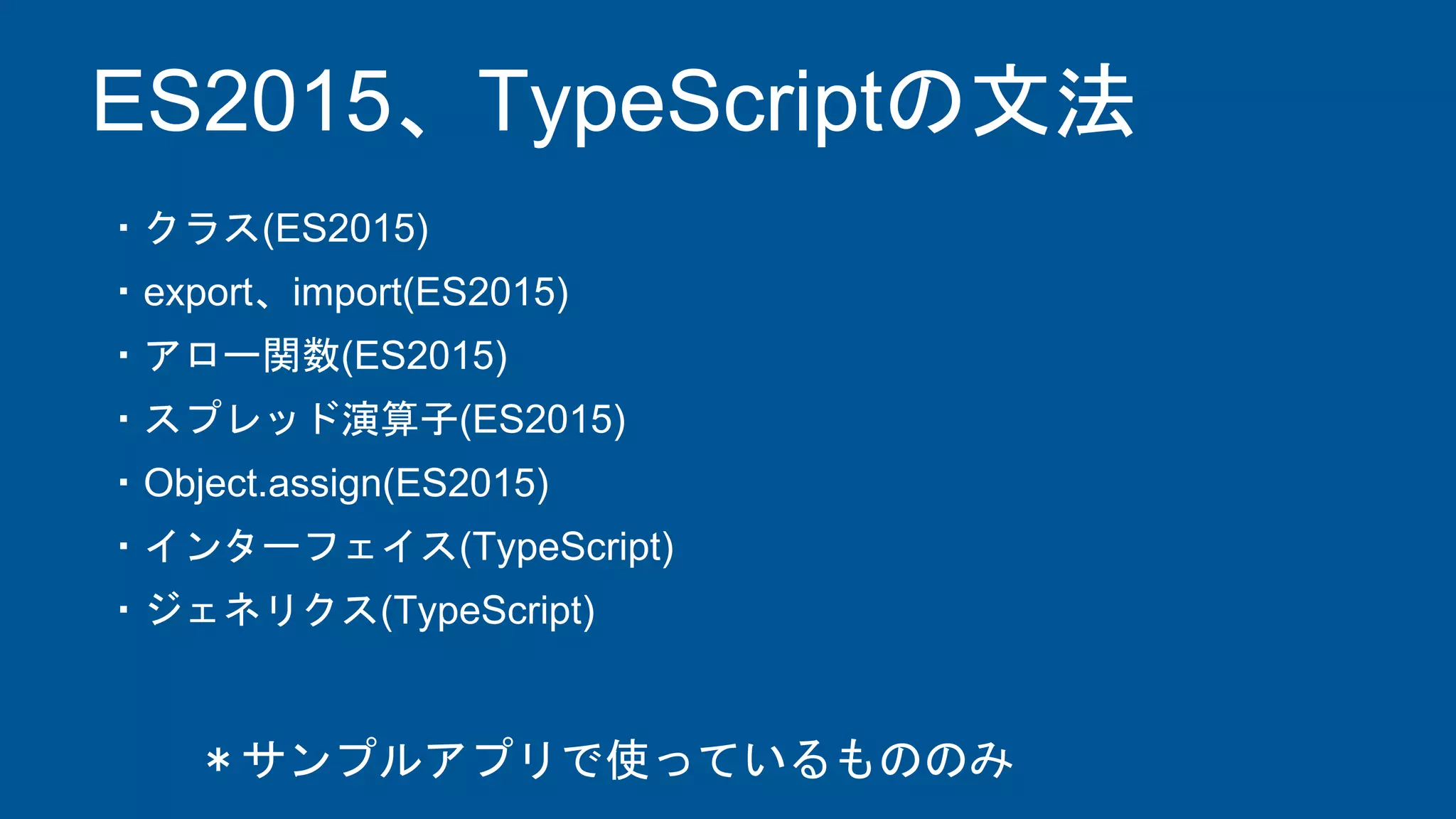 ES2015、TypeScriptの文法

・クラス(ES2015)
・export、import(ES2015)
・アロー関数(ES2015)
・スプレッド演算子(ES2015)
・Object.assign(ES2015)
・インターフェイス(TypeScript)
・ジェネリクス(TypeScript)

＊サンプルアプリで使っているもののみ